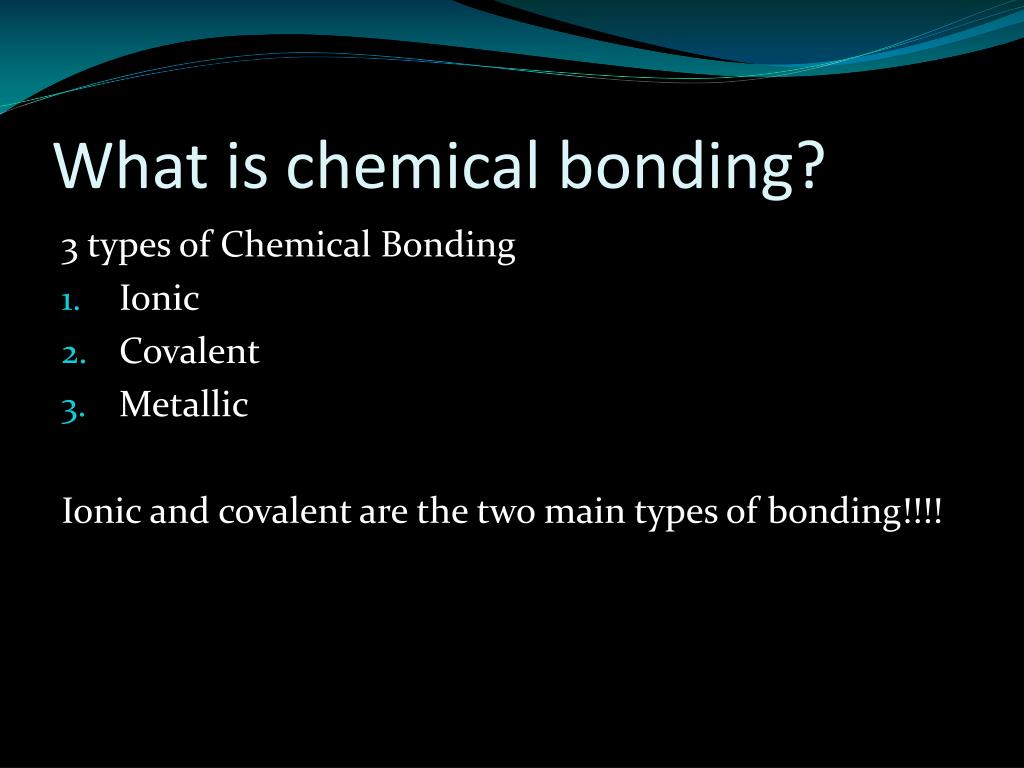 What is chemical bonding?

3 types of Chemical Bonding

1. Ionic
2. Covalent
3. Metallic

Ionic and covalent are the two main types of bonding!!!!